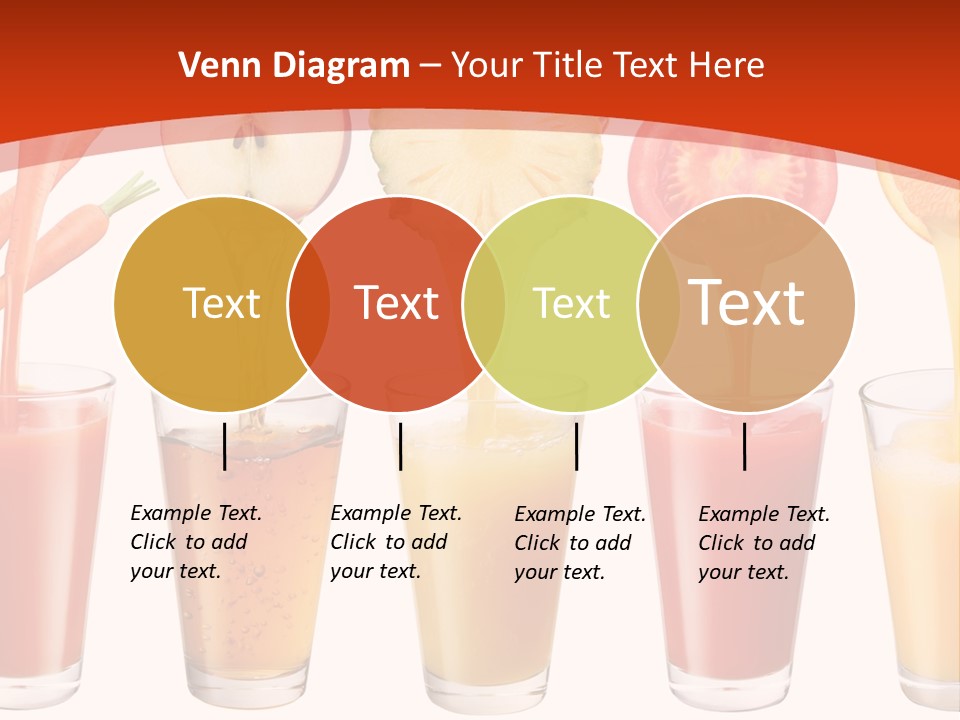 Venn Diagram – Your Title Text Here

Text

Text

Text

Text

Example Text. Click to add your text.

Example Text. Click to add your text.

Example Text. Click to add your text.

Example Text. Click to add your text.